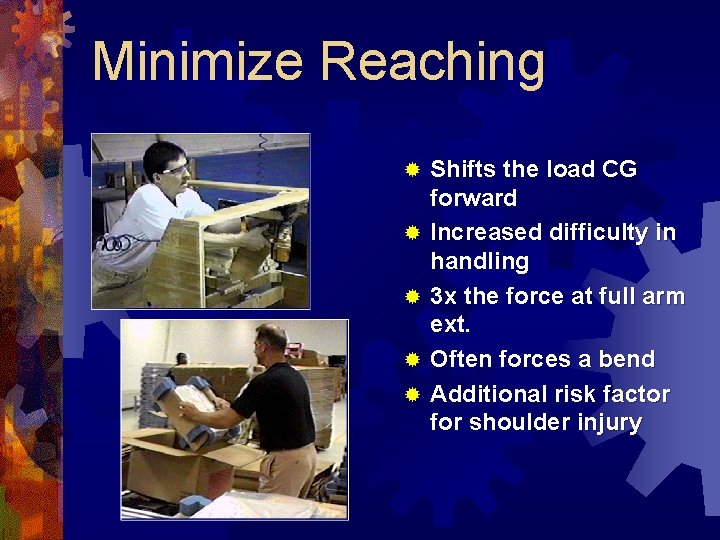 Minimize Reaching

Shifts the load CG forward

Increased difficulty in handling

3x the force at full arm ext.

Often forces a bend

Additional risk factor for shoulder injury